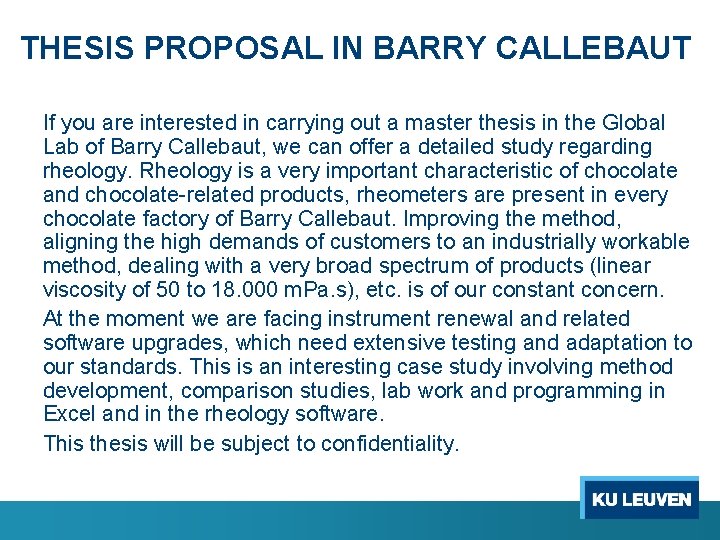 THESIS PROPOSAL IN BARRY CALLEBAUT

If you are interested in carrying out a master thesis in the Global Lab of Barry Callebaut, we can offer a detailed study regarding rheology. Rheology is a very important characteristic of chocolate and chocolate-related products, rheometers are present in every chocolate factory of Barry Callebaut. Improving the method, aligning the high demands of customers to an industrially workable method, dealing with a very broad spectrum of products (linear viscosity of 50 to 18.000 mPa.s), etc. is of our constant concern.

At the moment we are facing instrument renewal and related software upgrades, which need extensive testing and adaptation to our standards. This is an interesting case study involving method development, comparison studies, lab work and programming in Excel and in the rheology software.

This thesis will be subject to confidentiality.

KU LEUVEN